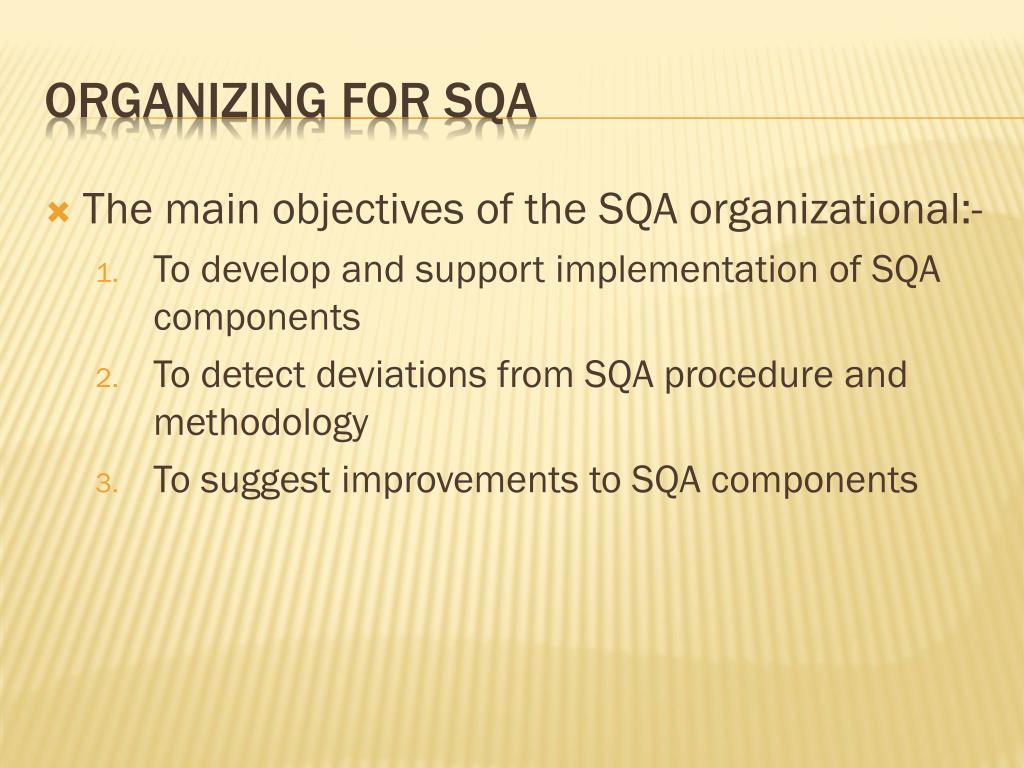 ORGANIZING FOR SQA

The main objectives of the SQA organizational:-

1. To develop and support implementation of SQA components
2. To detect deviations from SQA procedure and methodology
3. To suggest improvements to SQA components